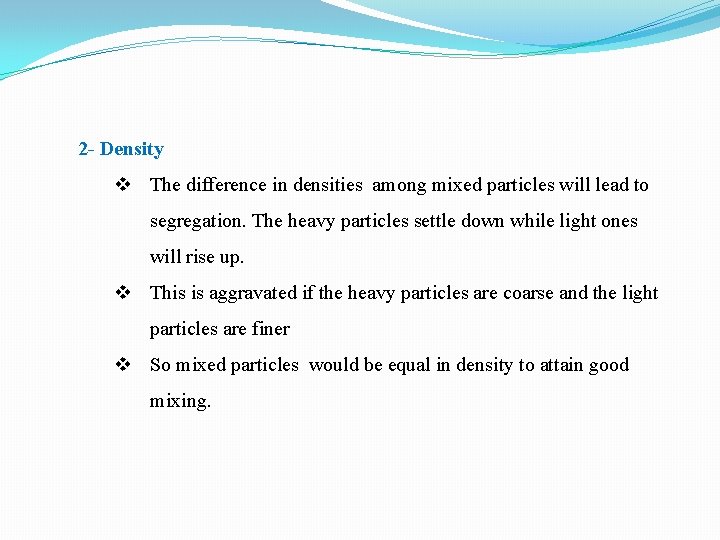 2- Density

❖ The difference in densities among mixed particles will lead to segregation. The heavy particles settle down while light ones will rise up.

❖ This is aggravated if the heavy particles are coarse and the light particles are finer

❖ So mixed particles would be equal in density to attain good mixing.